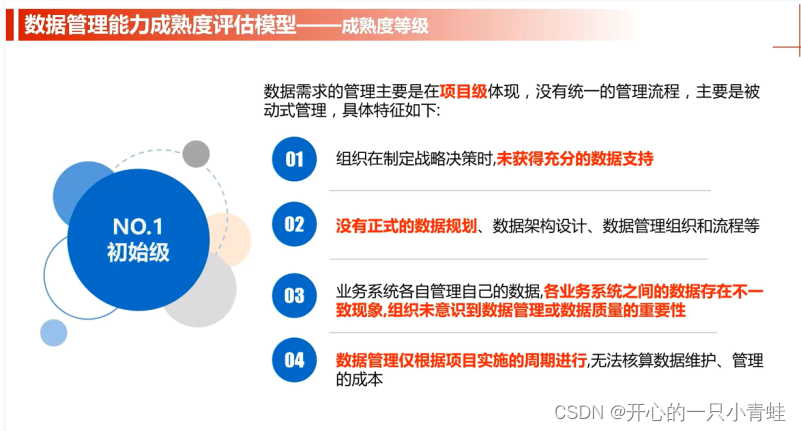 数据管理能力成熟度评估模型——成熟度等级

NO.1
初始级

数据需求的管理主要是在项目级体现，没有统一的管理流程，主要是被动式管理，具体特征如下:

01 组织在制定战略决策时,未获得充分的数据支持

02 没有正式的数据规划、数据架构设计、数据管理组织和流程等

03 业务系统各自管理自己的数据,各业务系统之间的数据存在不一致现象,组织未意识到数据管理或数据质量的重要性

04 数据管理仅根据项目实施的周期进行,无法核算数据维护、管理的成本

CSDN @开心的一只小青蛙